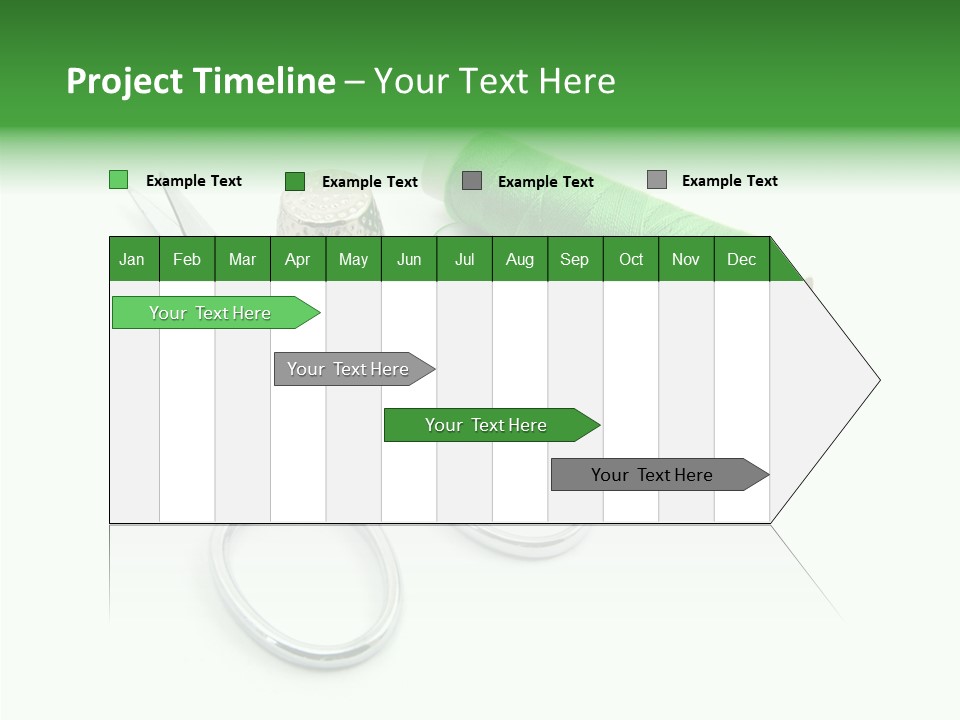 Project Timeline – Your Text Here

Example Text
Example Text
Example Text
Example Text

| Jan | Feb | Mar | Apr | May | Jun | Jul | Aug | Sep | Oct | Nov | Dec |
|---|---|---|---|---|---|---|---|---|---|---|---|

Your Text Here

Your Text Here

Your Text Here

Your Text Here